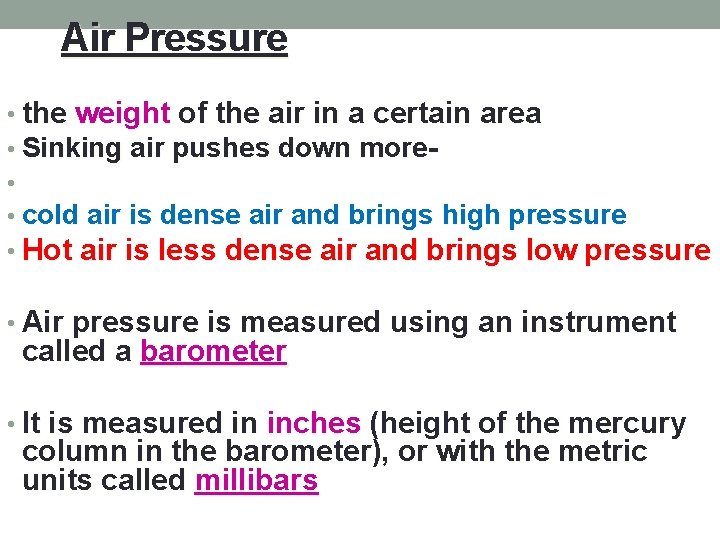 Air Pressure

• the weight of the air in a certain area
• Sinking air pushes down more-
•
• cold air is dense air and brings high pressure
• Hot air is less dense air and brings low pressure

• Air pressure is measured using an instrument called a barometer

• It is measured in inches (height of the mercury column in the barometer), or with the metric units called millibars